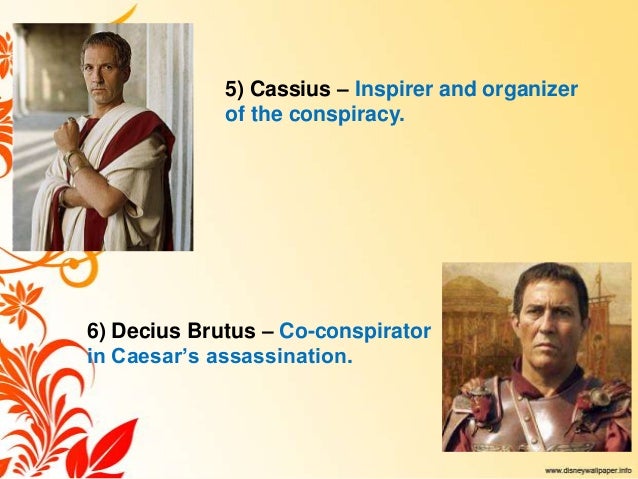 5) Cassius – Inspirer and organizer of the conspiracy.

6) Decius Brutus – Co-conspirator in Caesar's assassination.

www.disneywallpaper.info